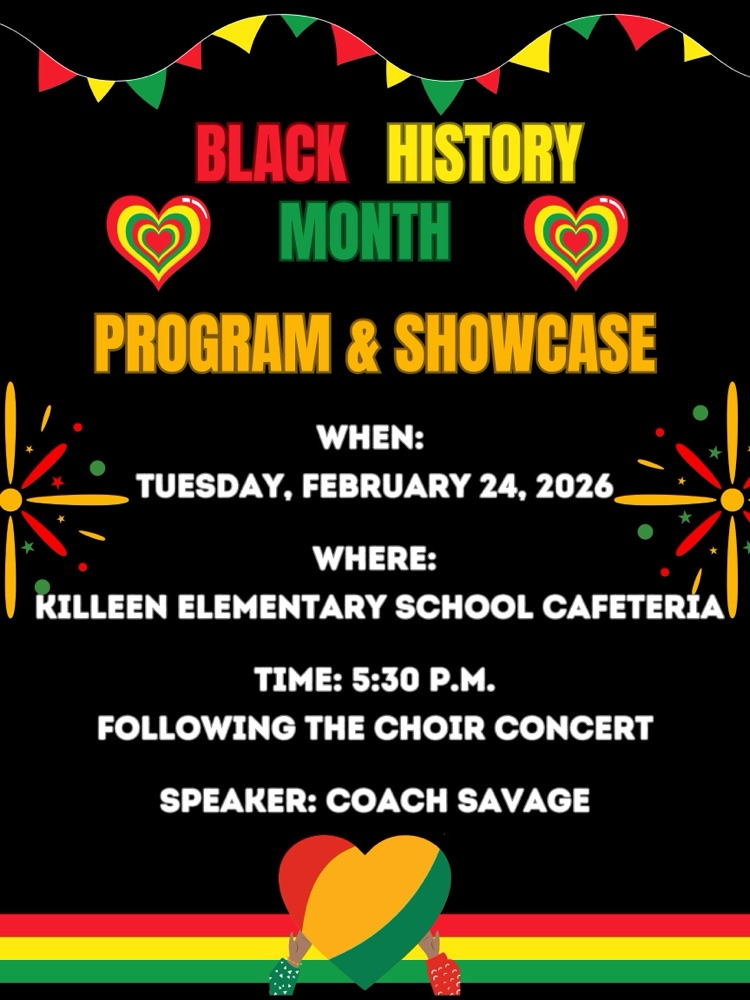 BLACK HISTORY MONTH

PROGRAM & SHOWCASE

WHEN:
TUESDAY, FEBRUARY 24, 2026

WHERE:
KILLEEN ELEMENTARY SCHOOL CAFETERIA

TIME: 5:30 P.M.
FOLLOWING THE CHOIR CONCERT

SPEAKER: COACH SAVAGE